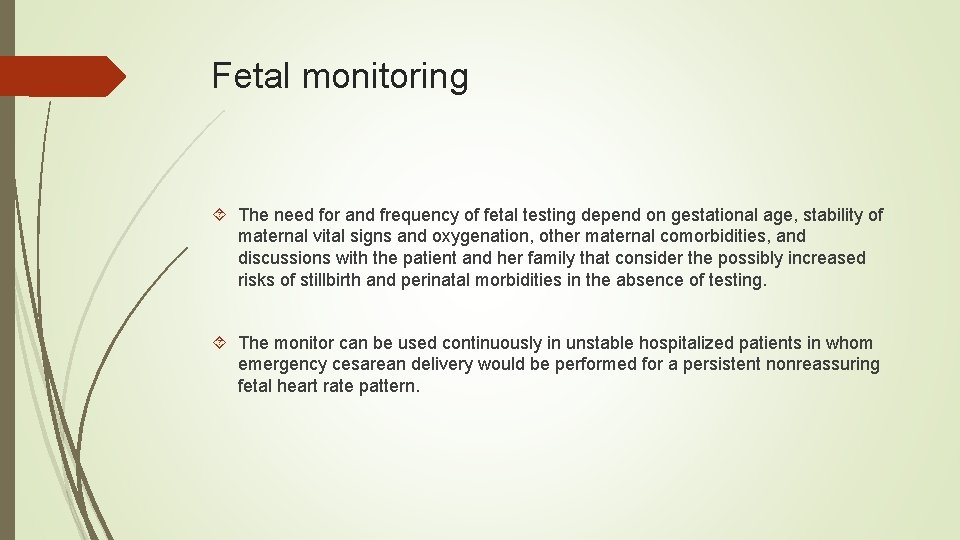 Fetal monitoring

The need for and frequency of fetal testing depend on gestational age, stability of maternal vital signs and oxygenation, other maternal comorbidities, and discussions with the patient and her family that consider the possibly increased risks of stillbirth and perinatal morbidities in the absence of testing.

The monitor can be used continuously in unstable hospitalized patients in whom emergency cesarean delivery would be performed for a persistent nonreassuring fetal heart rate pattern.